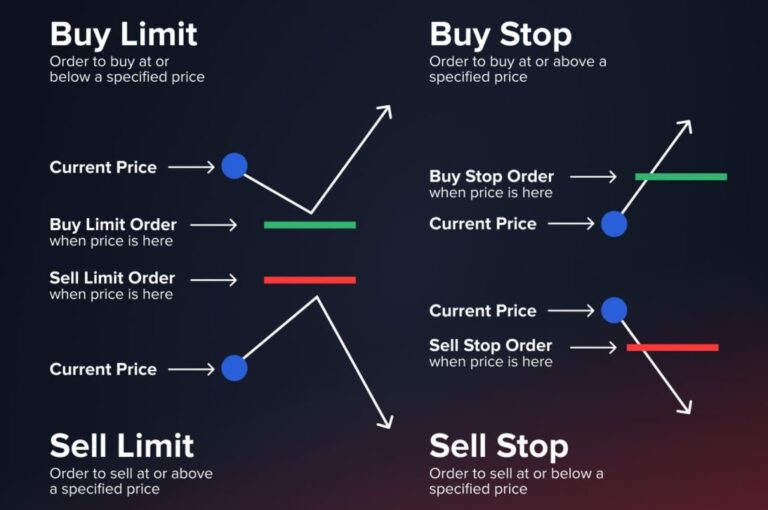 Buy Limit
Order to buy at or below a specified price

Current Price

Buy Limit Order
when price is here

Sell Limit Order
when price is here

Current Price

Sell Limit
Order to sell at or above a specified price

Buy Stop
Order to buy at or above a specified price

Buy Stop Order
when price is here

Current Price

Current Price

Sell Stop Order
when price is here

Sell Stop
Order to sell at or below a specified price